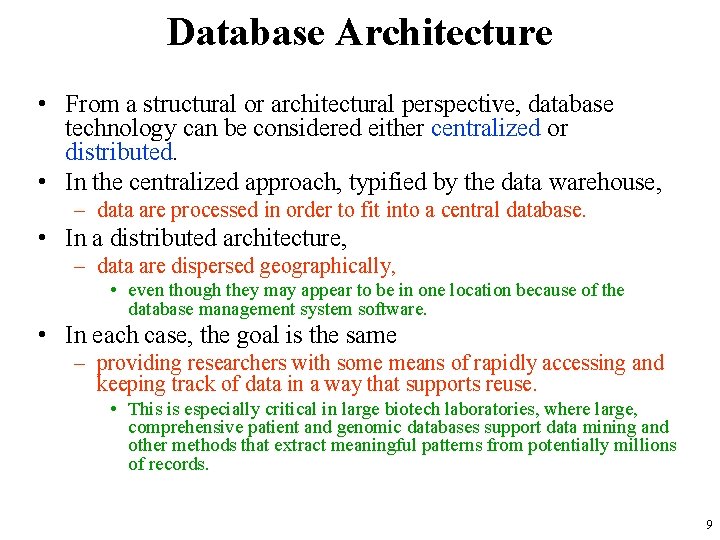 Database Architecture

• From a structural or architectural perspective, database technology can be considered either centralized or distributed.

• In the centralized approach, typified by the data warehouse,
– data are processed in order to fit into a central database.

• In a distributed architecture,
– data are dispersed geographically,
• even though they may appear to be in one location because of the database management system software.

• In each case, the goal is the same
– providing researchers with some means of rapidly accessing and keeping track of data in a way that supports reuse.
• This is especially critical in large biotech laboratories, where large, comprehensive patient and genomic databases support data mining and other methods that extract meaningful patterns from potentially millions of records.

9